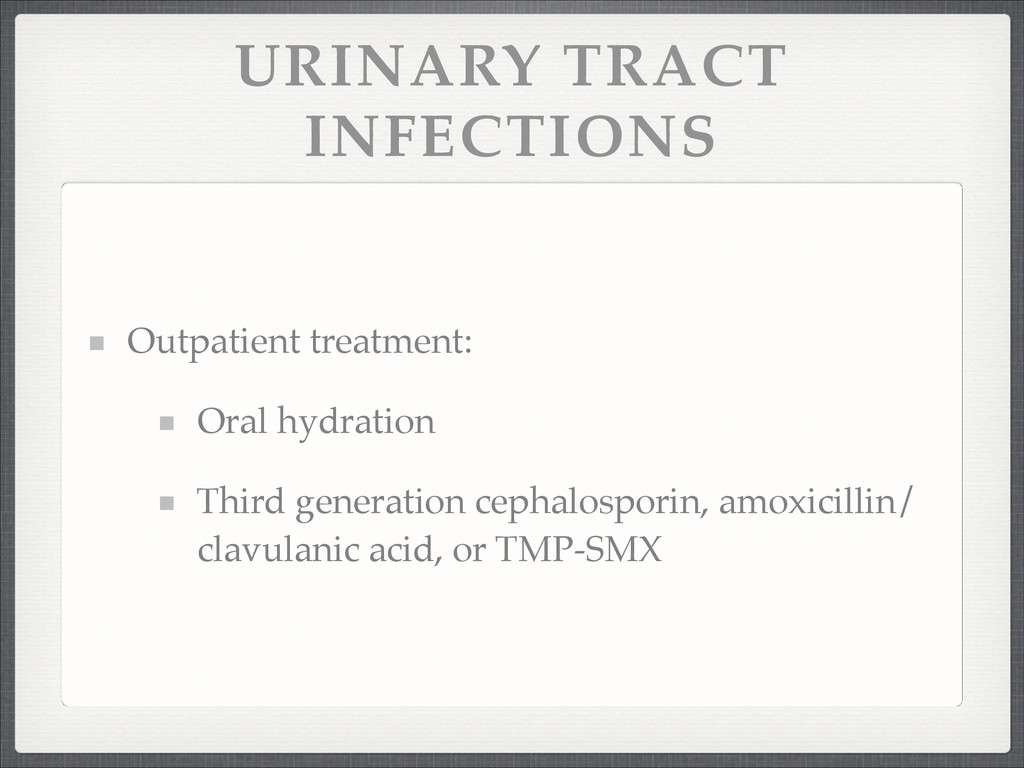 URINARY TRACT INFECTIONS

Outpatient treatment:

Oral hydration

Third generation cephalosporin, amoxicillin/clavulanic acid, or TMP-SMX